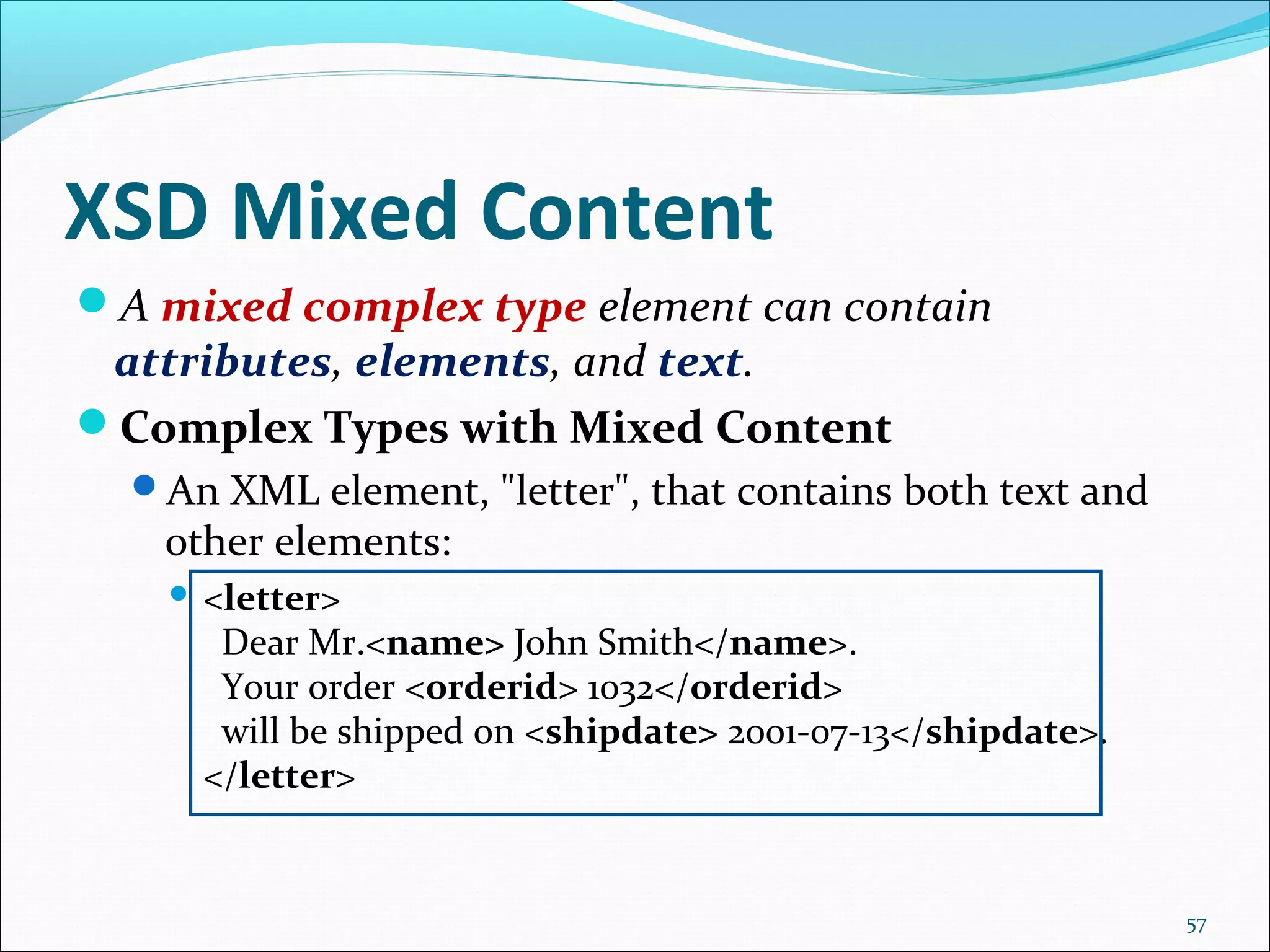 XSD Mixed Content

A mixed complex type element can contain attributes, elements, and text.

Complex Types with Mixed Content

An XML element, "letter", that contains both text and other elements:

<letter>
Dear Mr.<name> John Smith</name>.
Your order <orderid> 1032</orderid>
will be shipped on <shipdate> 2001-07-13</shipdate>.
</letter>

57